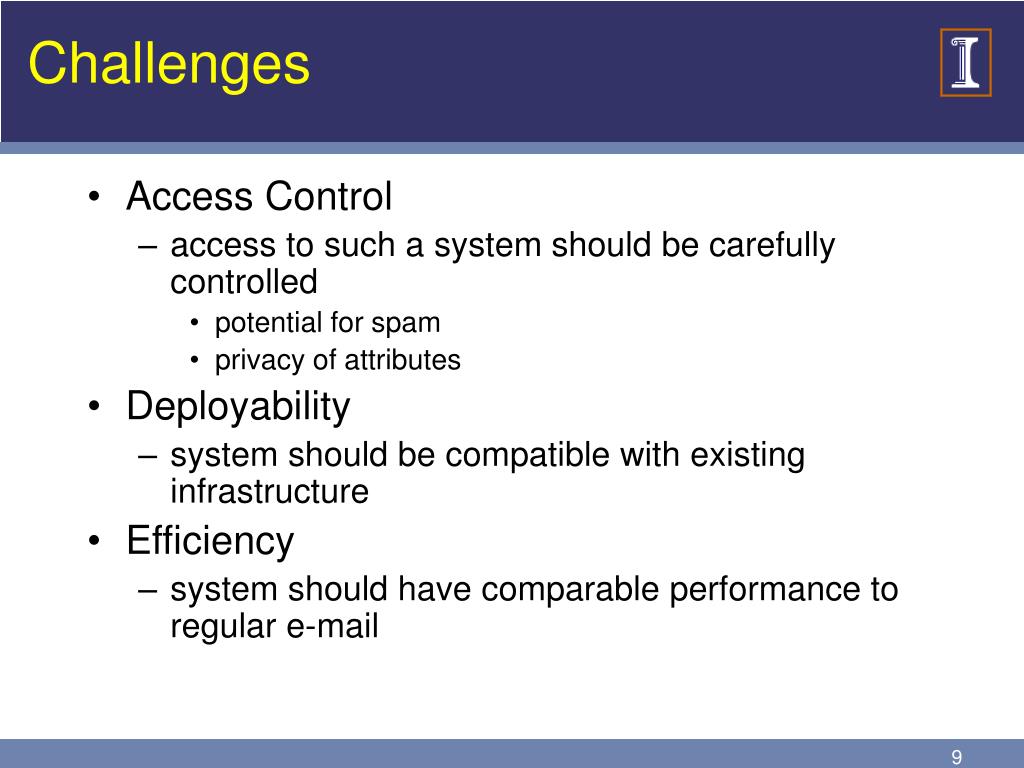 Challenges

I

• Access Control
– access to such a system should be carefully controlled
• potential for spam
• privacy of attributes
• Deployability
– system should be compatible with existing infrastructure
• Efficiency
– system should have comparable performance to regular e-mail

9